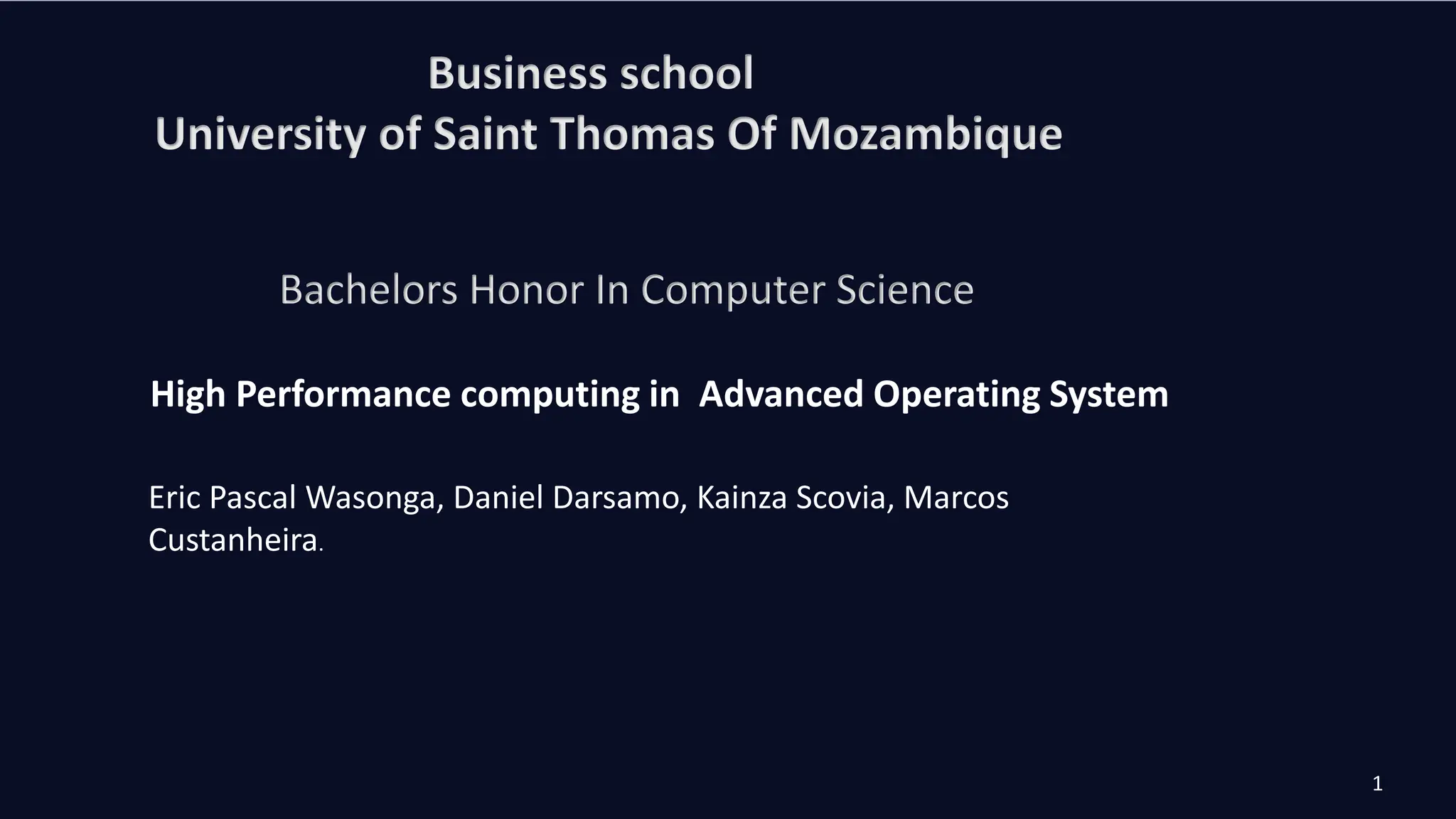 Business school
University of Saint Thomas Of Mozambique

Bachelors Honor In Computer Science

High Performance computing in Advanced Operating System

Eric Pascal Wasonga, Daniel Darsamo, Kainza Scovia, Marcos Custanheira.

1